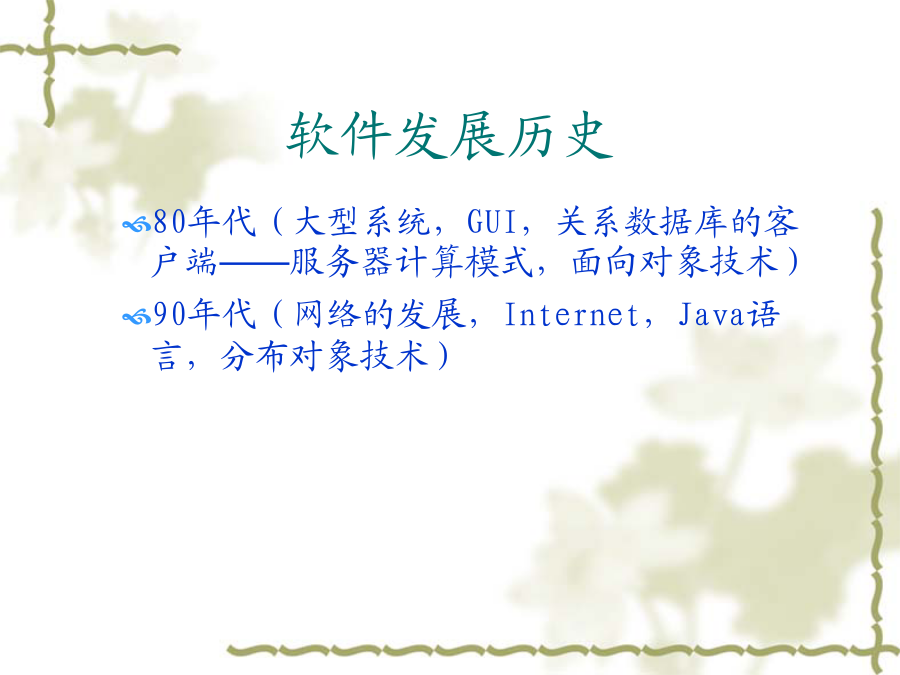 软件发展历史

80年代（大型系统，GUI，关系数据库的客户端——服务器计算模式，面向对象技术）

90年代（网络的发展，Internet，Java语言，分布对象技术）